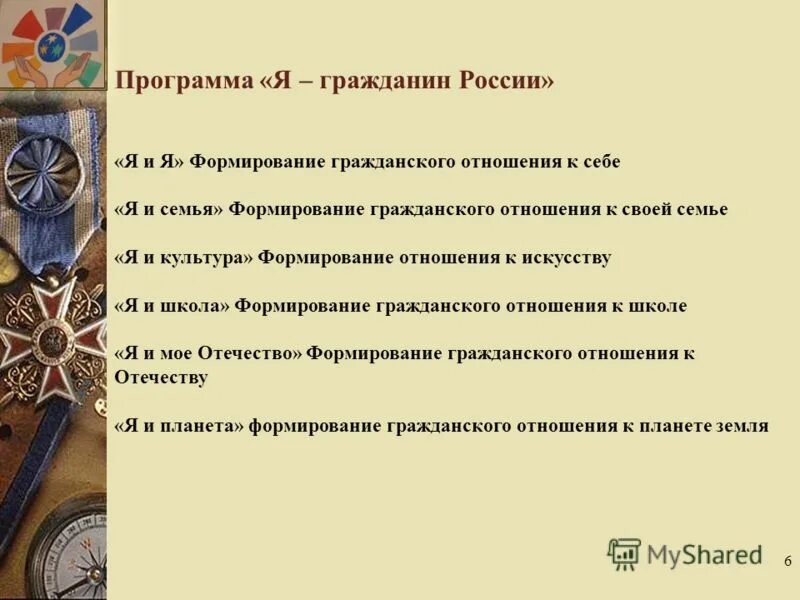 Программа «Я – гражданин России»

«Я и Я» Формирование гражданского отношения к себе

«Я и семья» Формирование гражданского отношения к своей семье

«Я и культура» Формирование отношения к искусству

«Я и школа» Формирование гражданского отношения к школе

«Я и мое Отечество» Формирование гражданского отношения к Отечеству

«Я и планета» формирование гражданского отношения к планете земля

MyShared

6